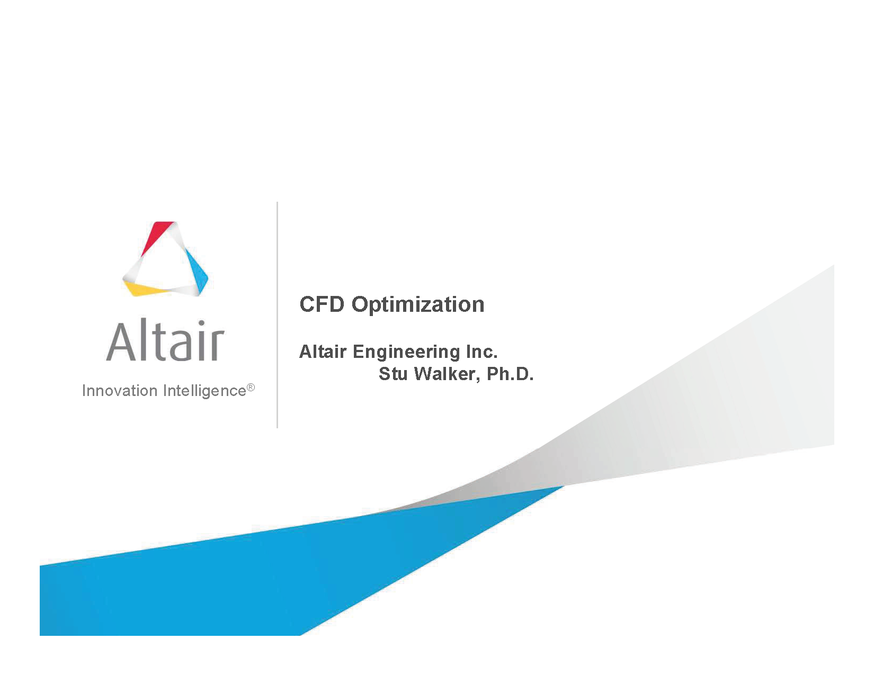 Altair
Innovation Intelligence®

CFD Optimization

Altair Engineering Inc.
Stu Walker, Ph.D.